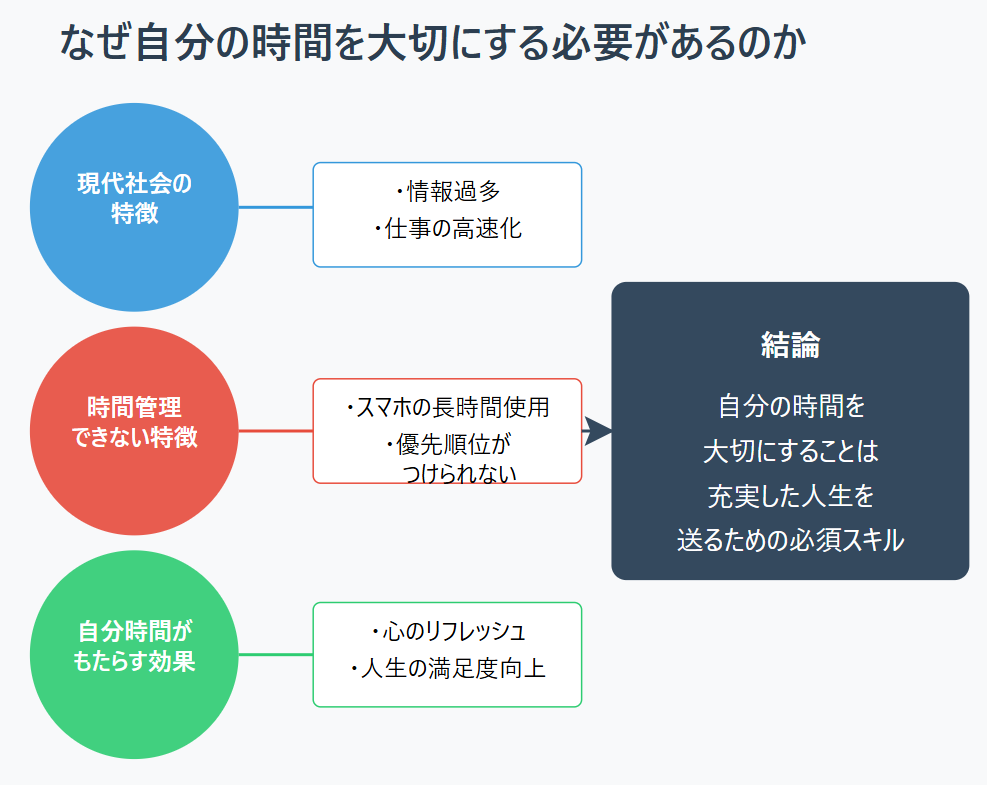 なぜ自分の時間を大切にする必要があるのか

現代社会の特徴

・情報過多
・仕事の高速化

時間管理できない特徴

・スマホの長時間使用
・優先順位がつけられない

自分時間がもたらす効果

・心のリフレッシュ
・人生の満足度向上

結論

自分の時間を大切にすることは充実した人生を送るための必須スキル